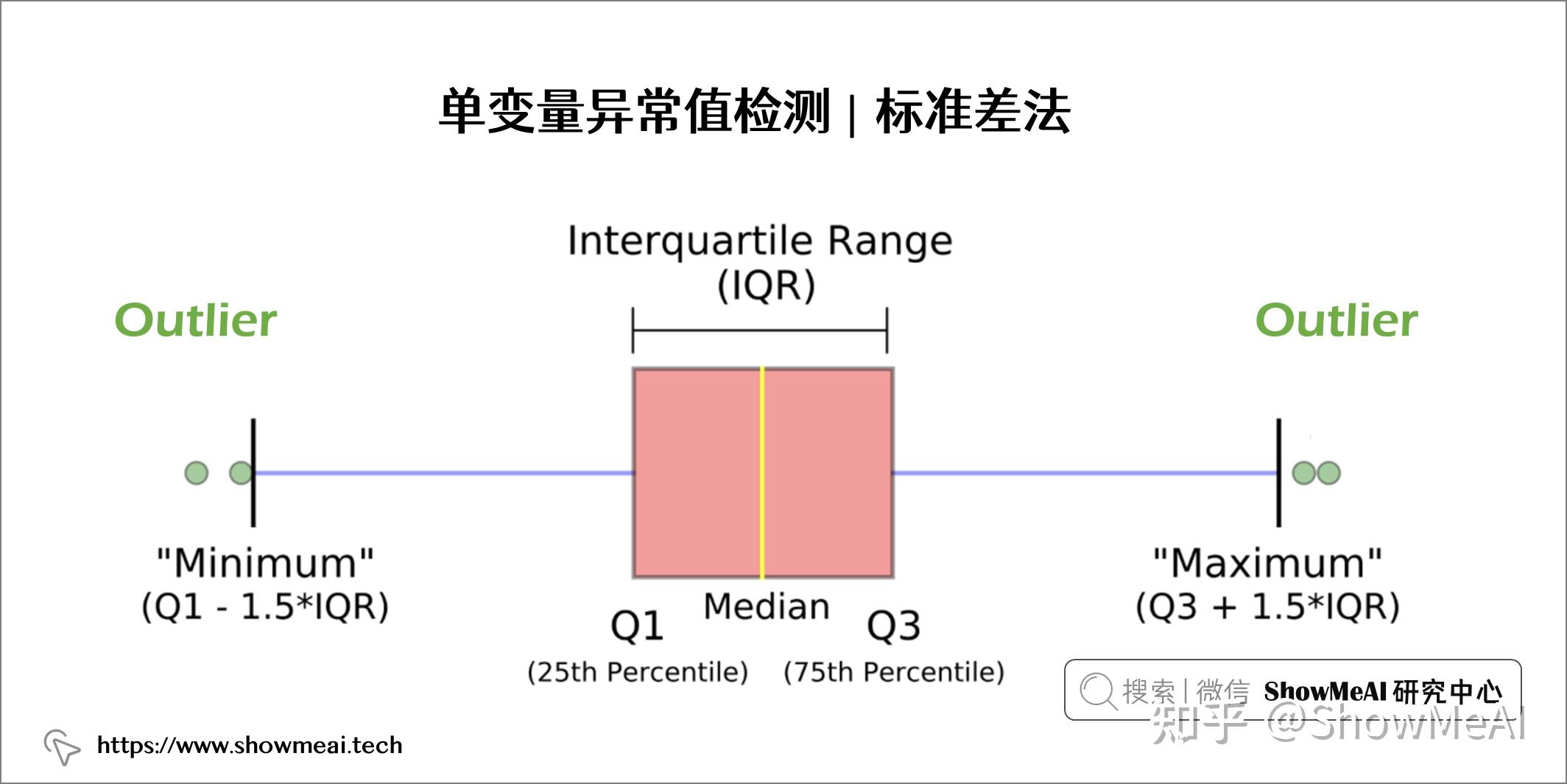 单变量异常值检测 | 标准差法

Interquartile Range
(IQR)

Outlier

Outlier

"Minimum"
(Q1 - 1.5*IQR)

Q1
(25th Percentile)

Median

Q3
(75th Percentile)

"Maximum"
(Q3 + 1.5*IQR)

搜索 | 微信 ShowMeAI 研究中心

知乎 @ShowMeAI

https://www.showmeai.tech